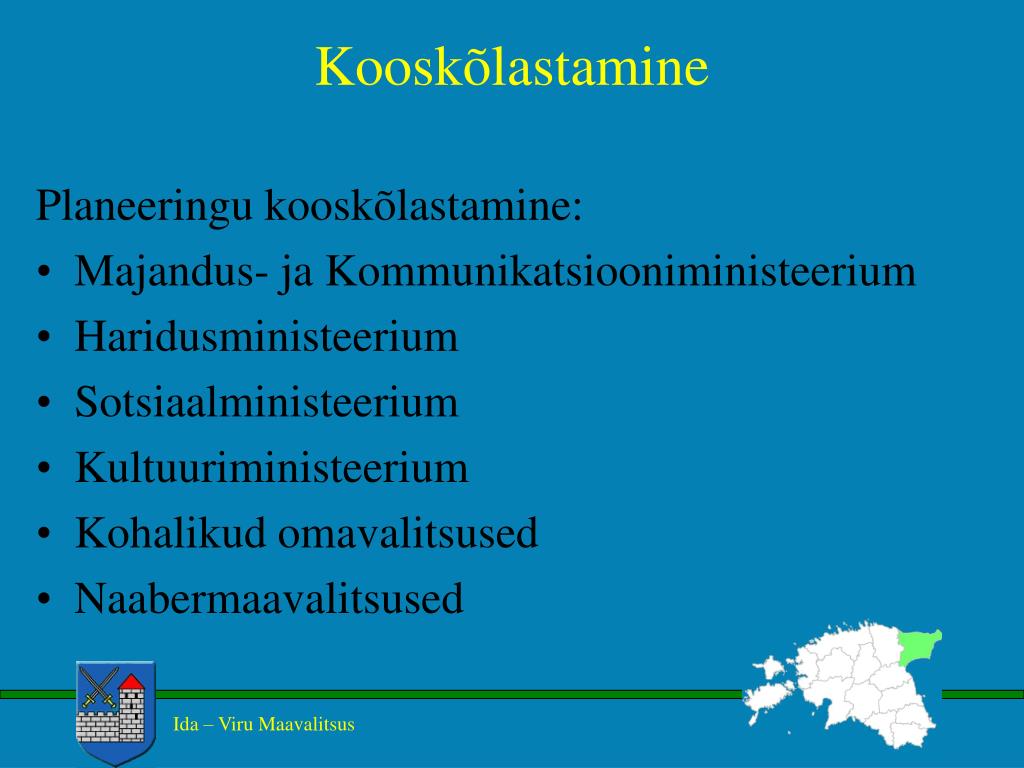 Kooskõlastamine

Planeeringu kooskõlastamine:
• Majandus- ja Kommunikatsiooniministeerium
• Haridusministeerium
• Sotsiaalministeerium
• Kultuuriministeerium
• Kohalikud omavalitsused
• Naabermaavalitsused

Ida – Viru Maavalitsus